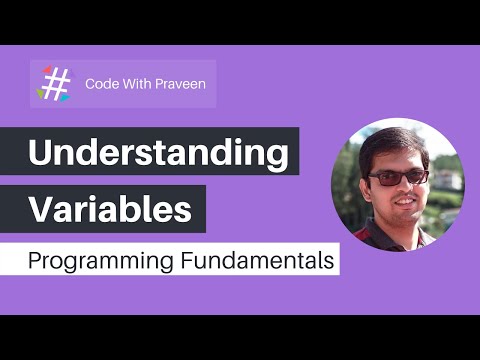 Code With Praveen

Understanding Variables

Programming Fundamentals